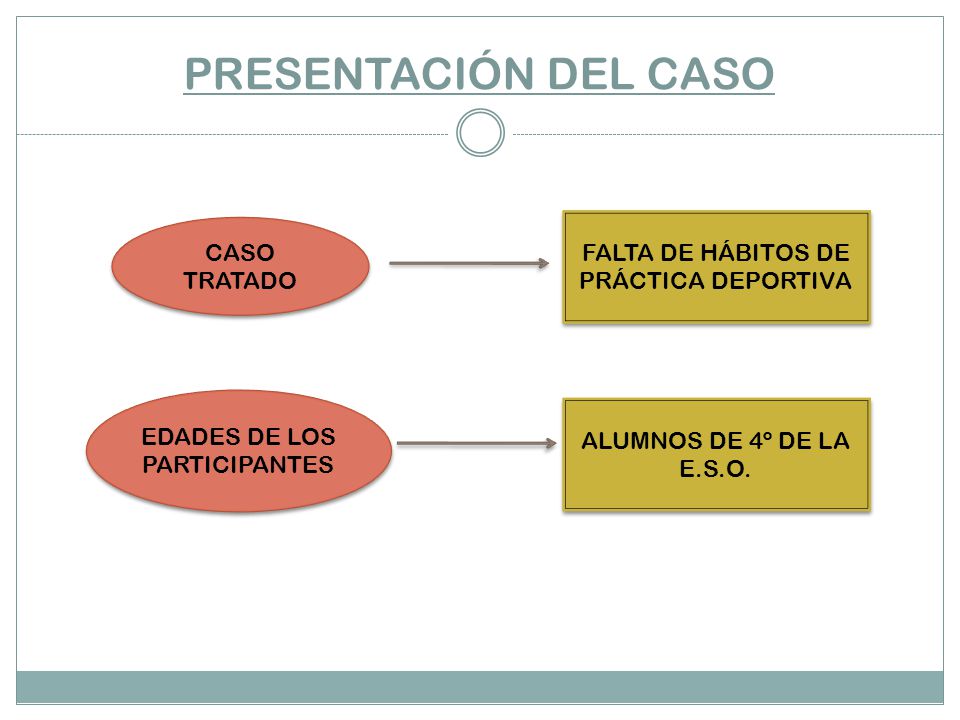 PRESENTACIÓN DEL CASO

CASO TRATADO

FALTA DE HÁBITOS DE PRÁCTICA DEPORTIVA

EDADES DE LOS PARTICIPANTES

ALUMNOS DE 4º DE LA E.S.O.